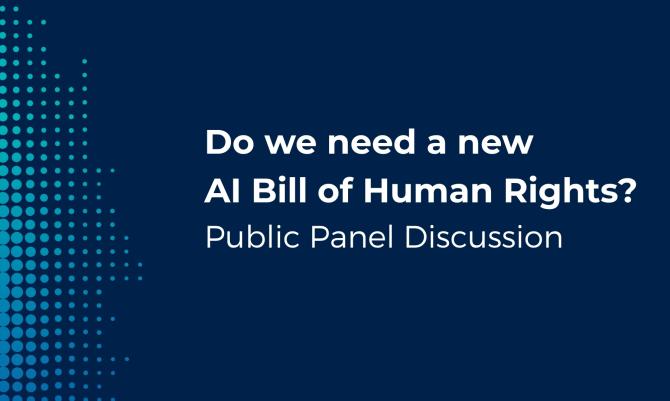 Do we need a new
AI Bill of Human Rights?
Public Panel Discussion